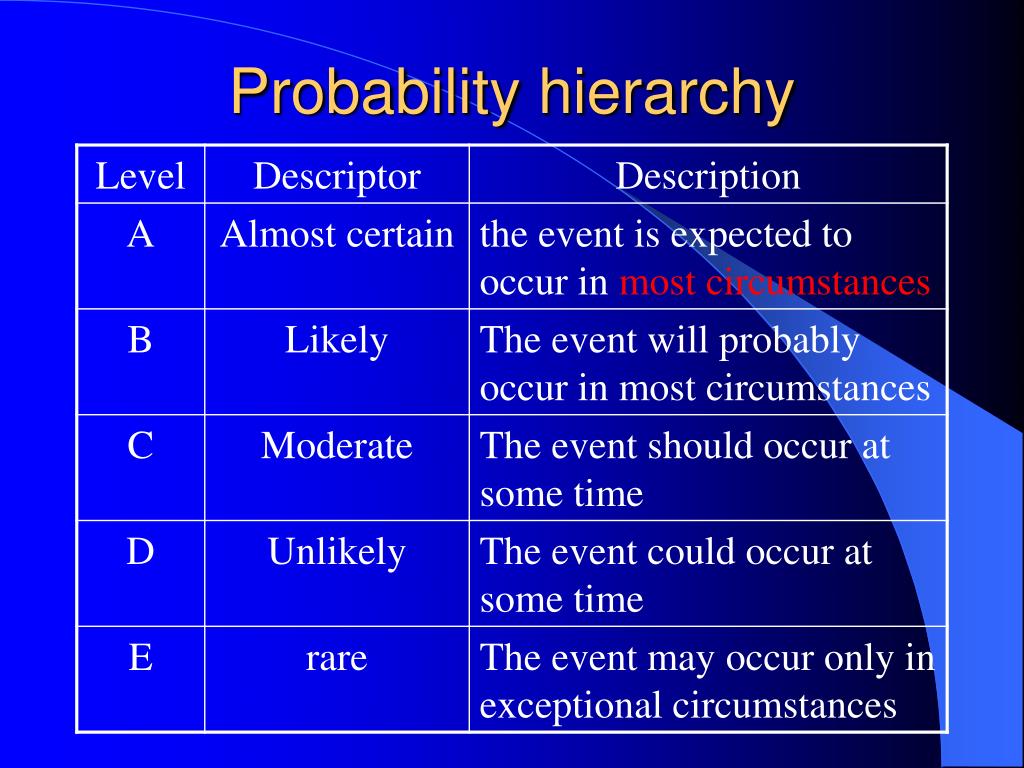 Probability hierarchy

| Level | Descriptor | Description |
|---|---|---|
| A | Almost certain | the event is expected to occur in most circumstances |
| B | Likely | The event will probably occur in most circumstances |
| C | Moderate | The event should occur at some time |
| D | Unlikely | The event could occur at some time |
| E | rare | The event may occur only in exceptional circumstances |